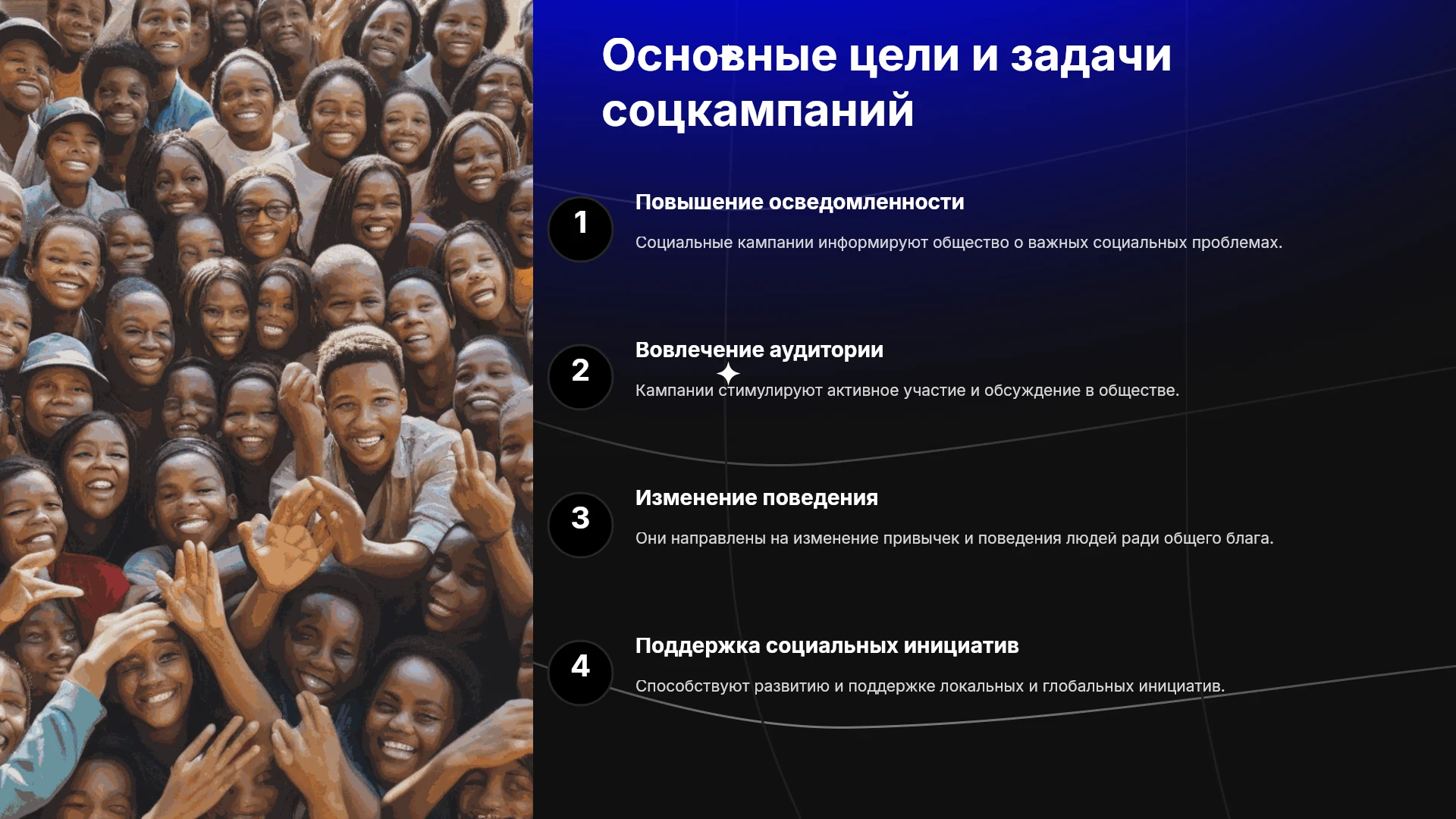 Основные цели и задачи соцкампаний

1

Повышение осведомленности

Социальные кампании информируют общество о важных социальных проблемах.

2

Вовлечение аудитории

Кампании стимулируют активное участие и обсуждение в обществе.

3

Изменение поведения

Они направлены на изменение привычек и поведения людей ради общего блага.

4

Поддержка социальных инициатив

Способствуют развитию и поддержке локальных и глобальных инициатив.